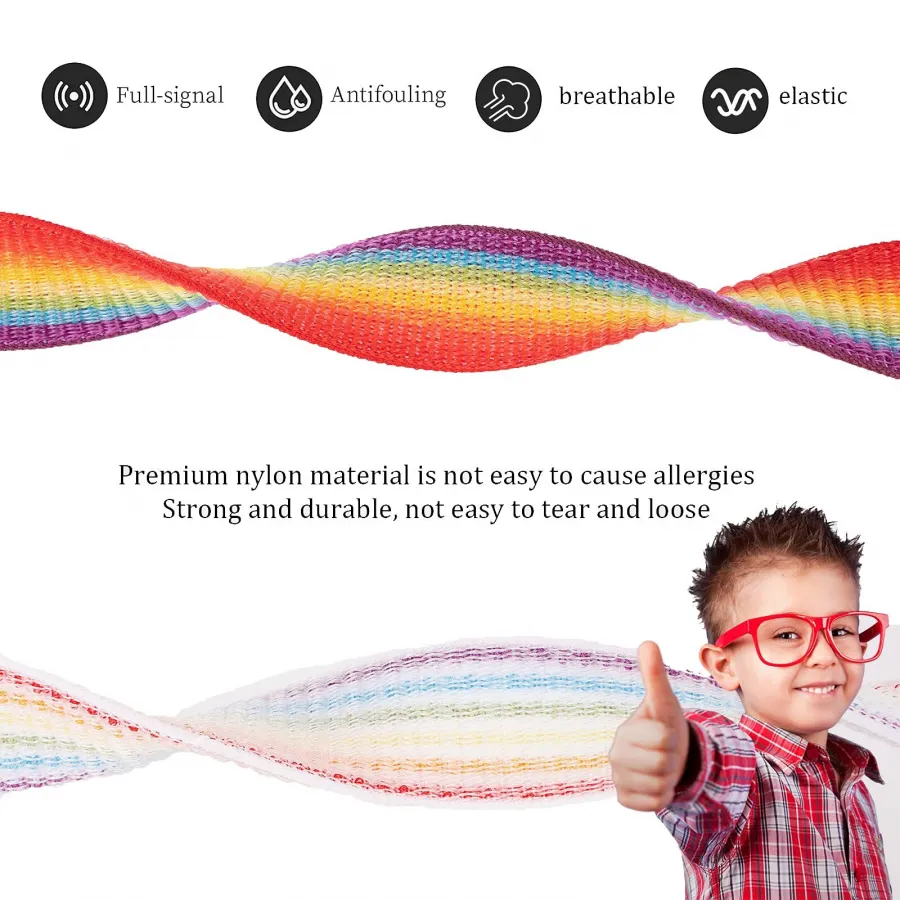 Full-signal Antifouling breathable elastic

Premium nylon material is not easy to cause allergies
Strong and durable, not easy to tear and loose